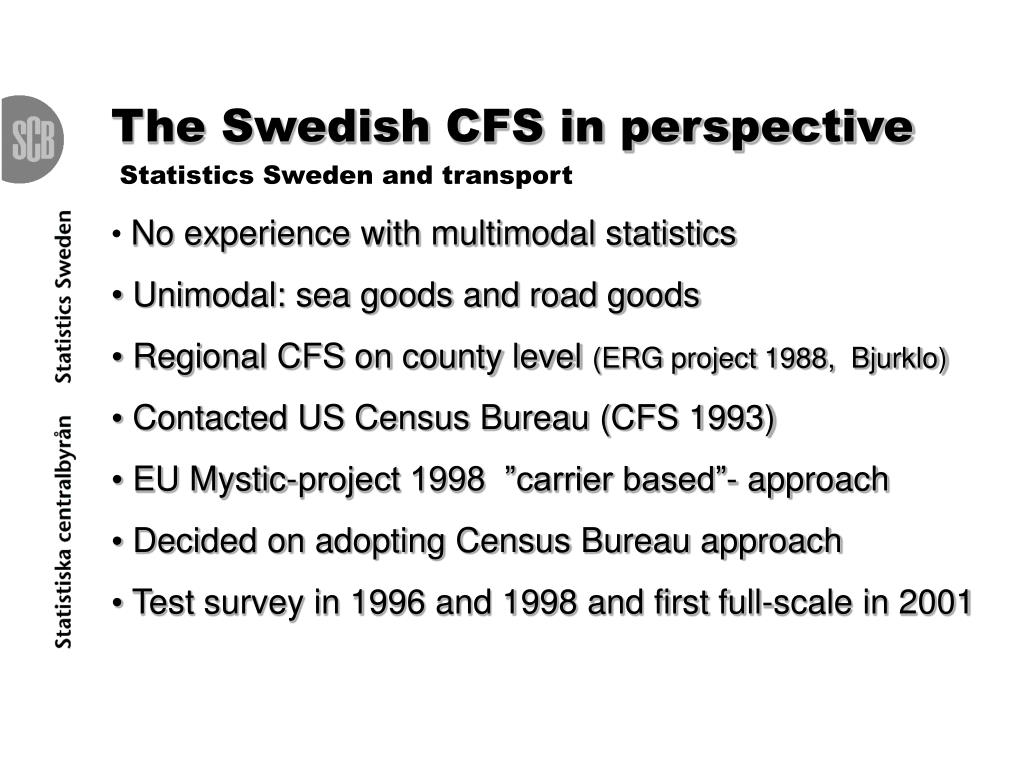 SCB

Statistiska centralbyrån Statistics Sweden

The Swedish CFS in perspective

Statistics Sweden and transport

• No experience with multimodal statistics

• Unimodal: sea goods and road goods

• Regional CFS on county level (ERG project 1988, Bjurklo)

• Contacted US Census Bureau (CFS 1993)

• EU Mystic-project 1998 ”carrier based”- approach

• Decided on adopting Census Bureau approach

• Test survey in 1996 and 1998 and first full-scale in 2001